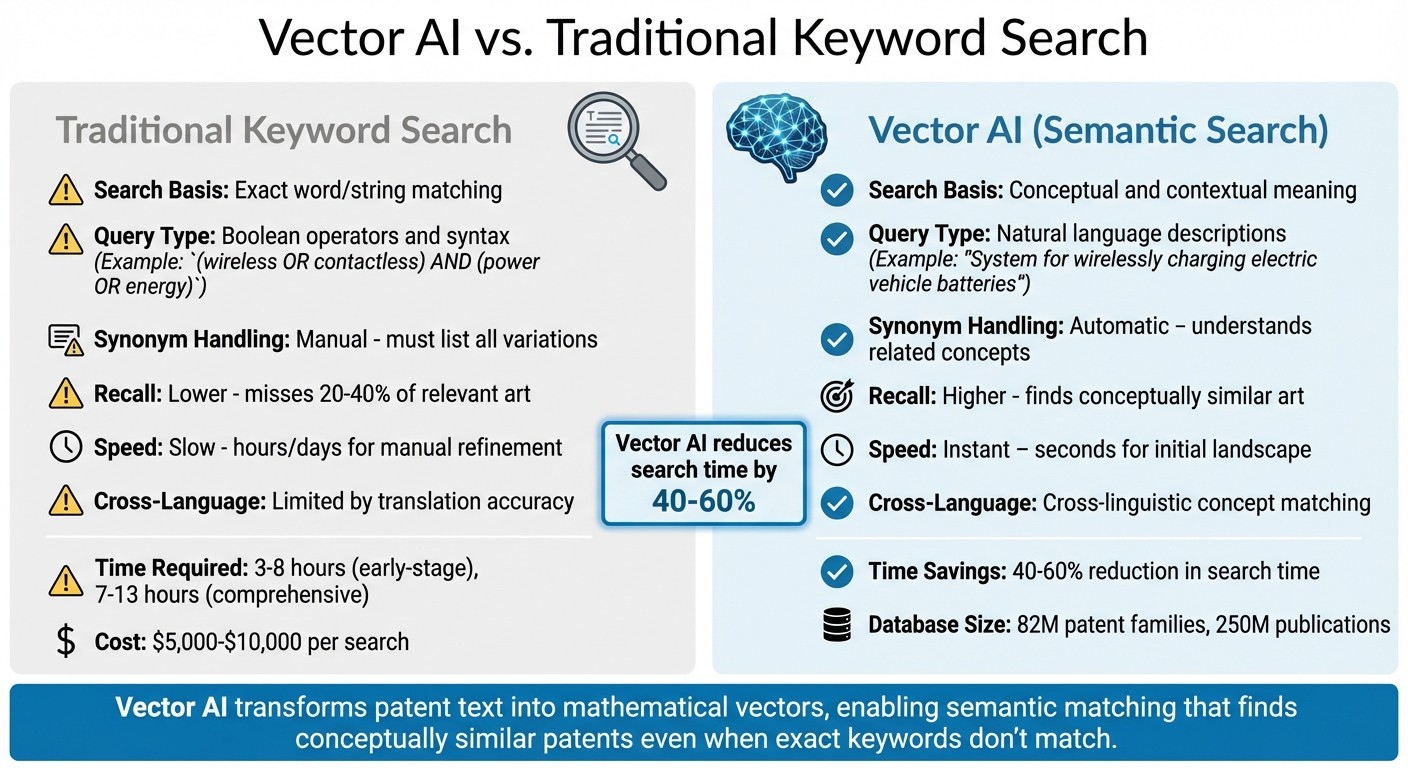 Vector AI vs. Traditional Keyword Search

Traditional Keyword Search

Search Basis: Exact word/string matching

Query Type: Boolean operators and syntax (Example: `(wireless OR contactless) AND (power OR energy)`)

Synonym Handling: Manual - must list all variations

Recall: Lower - misses 20-40% of relevant art

Speed: Slow - hours/days for manual refinement

Cross-Language: Limited by translation accuracy

Time Required: 3-8 hours (early-stage), 7-13 hours (comprehensive)

$ Cost: $5,000-$10,000 per search

Vector AI reduces search time by 40-60%

Vector AI (Semantic Search)

Search Basis: Conceptual and contextual meaning

Query Type: Natural language descriptions (Example: "System for wirelessly charging electric vehicle batteries")

Synonym Handling: Automatic – understands related concepts

Recall: Higher - finds conceptually similar art

Speed: Instant – seconds for initial landscape

Cross-Language: Cross-linguistic concept matching

Time Savings: 40-60% reduction in search time

Database Size: 82M patent families, 250M publications

Vector AI transforms patent text into mathematical vectors, enabling semantic matching that finds conceptually similar patents even when exact keywords don't match.